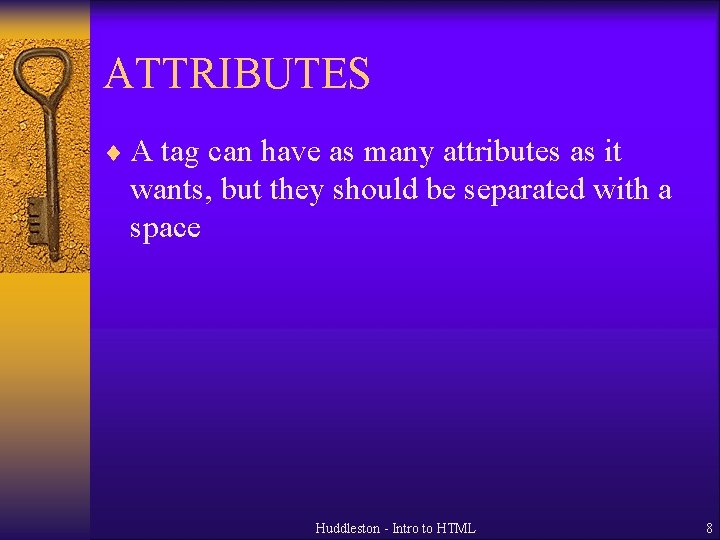 ATTRIBUTES

♦ A tag can have as many attributes as it wants, but they should be separated with a space

Huddleston - Intro to HTML

8